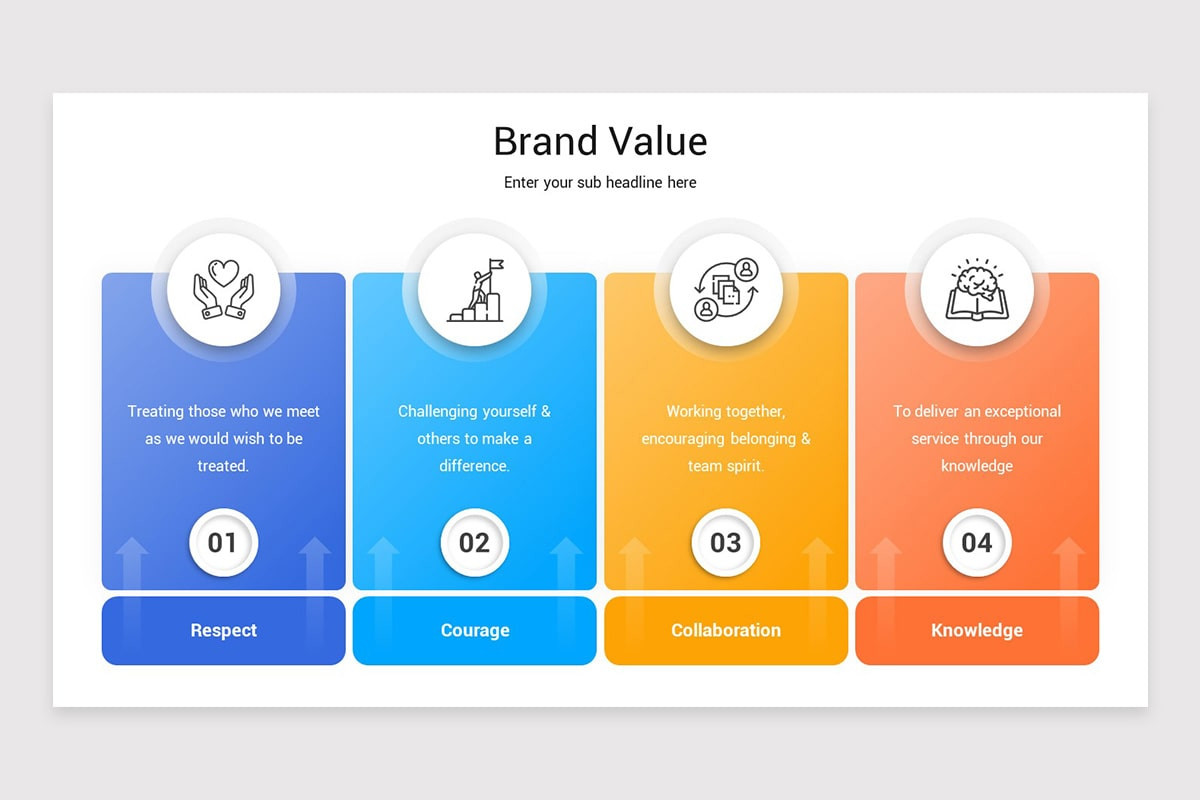 Brand Value

Enter your sub headline here

Treating those who we meet as we would wish to be treated.

01

Respect

Challenging yourself & others to make a difference.

02

Courage

Working together, encouraging belonging & team spirit.

03

Collaboration

To deliver an exceptional service through our knowledge

04

Knowledge